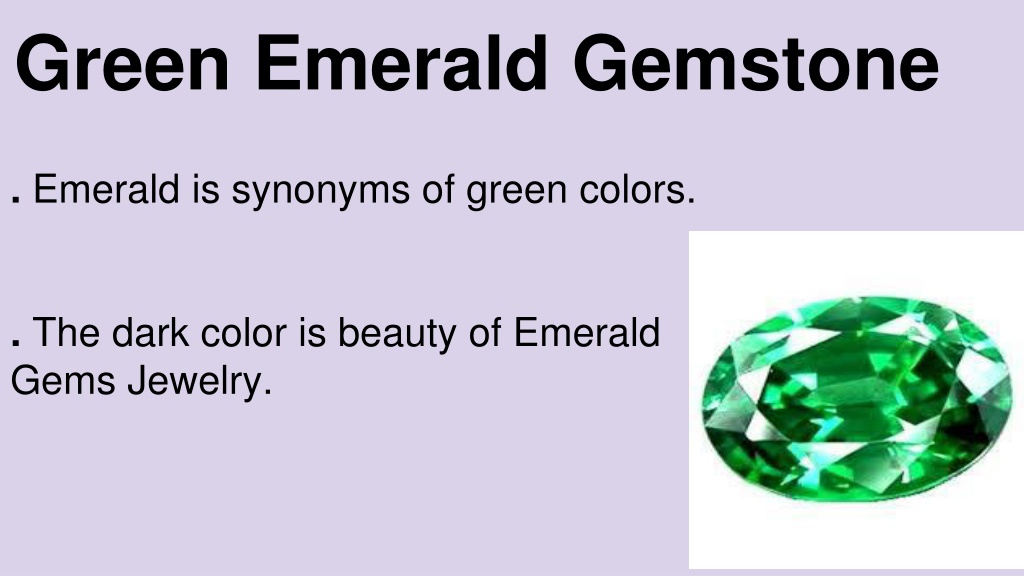 Green Emerald Gemstone

. Emerald is synonyms of green colors.

. The dark color is beauty of Emerald Gems Jewelry.